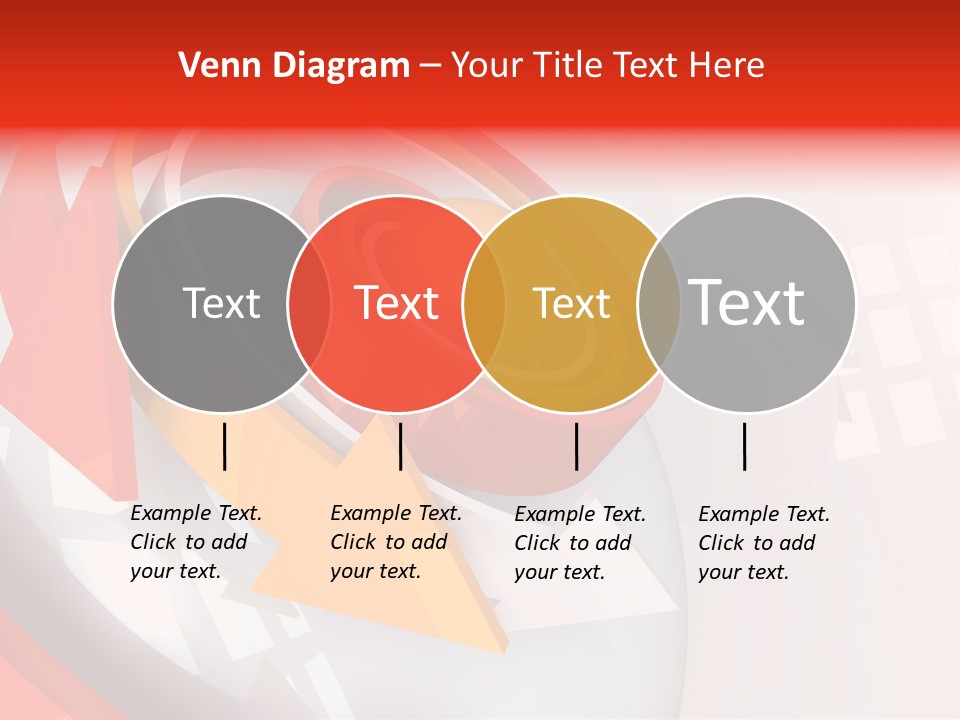 Venn Diagram – Your Title Text Here

Text

Text

Text

Text

Example Text. Click to add your text.

Example Text. Click to add your text.

Example Text. Click to add your text.

Example Text. Click to add your text.